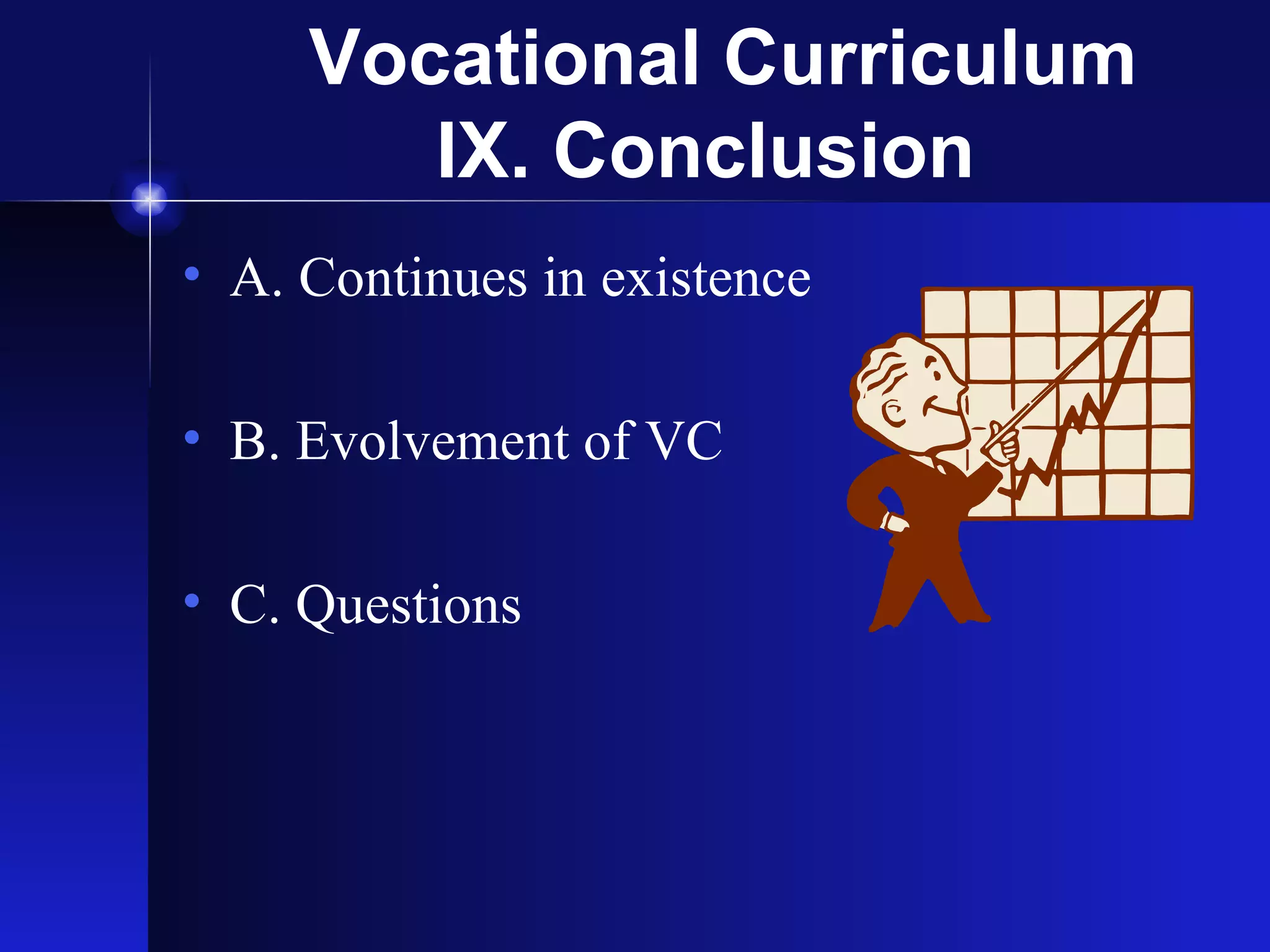 Vocational Curriculum
IX. Conclusion

• A. Continues in existence

• B. Evolvement of VC

• C. Questions